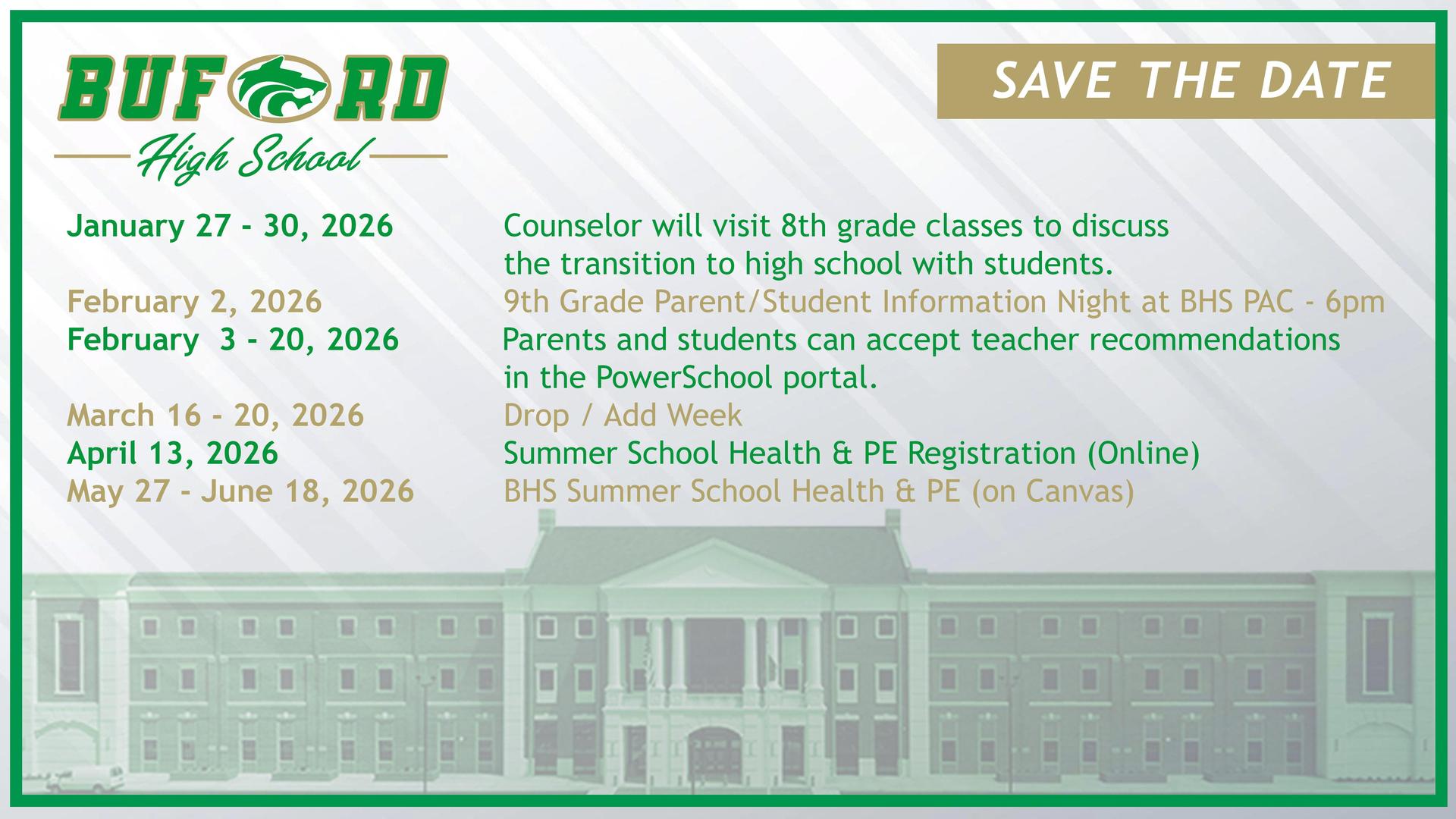 BUFORD
High School

SAVE THE DATE

January 27 - 30, 2026 Counselor will visit 8th grade classes to discuss the transition to high school with students.

February 2, 2026 9th Grade Parent/Student Information Night at BHS PAC - 6pm

February 3 - 20, 2026 Parents and students can accept teacher recommendations in the PowerSchool portal.

March 16 - 20, 2026 Drop / Add Week

April 13, 2026 Summer School Health & PE Registration (Online)

May 27 - June 18, 2026 BHS Summer School Health & PE (on Canvas)